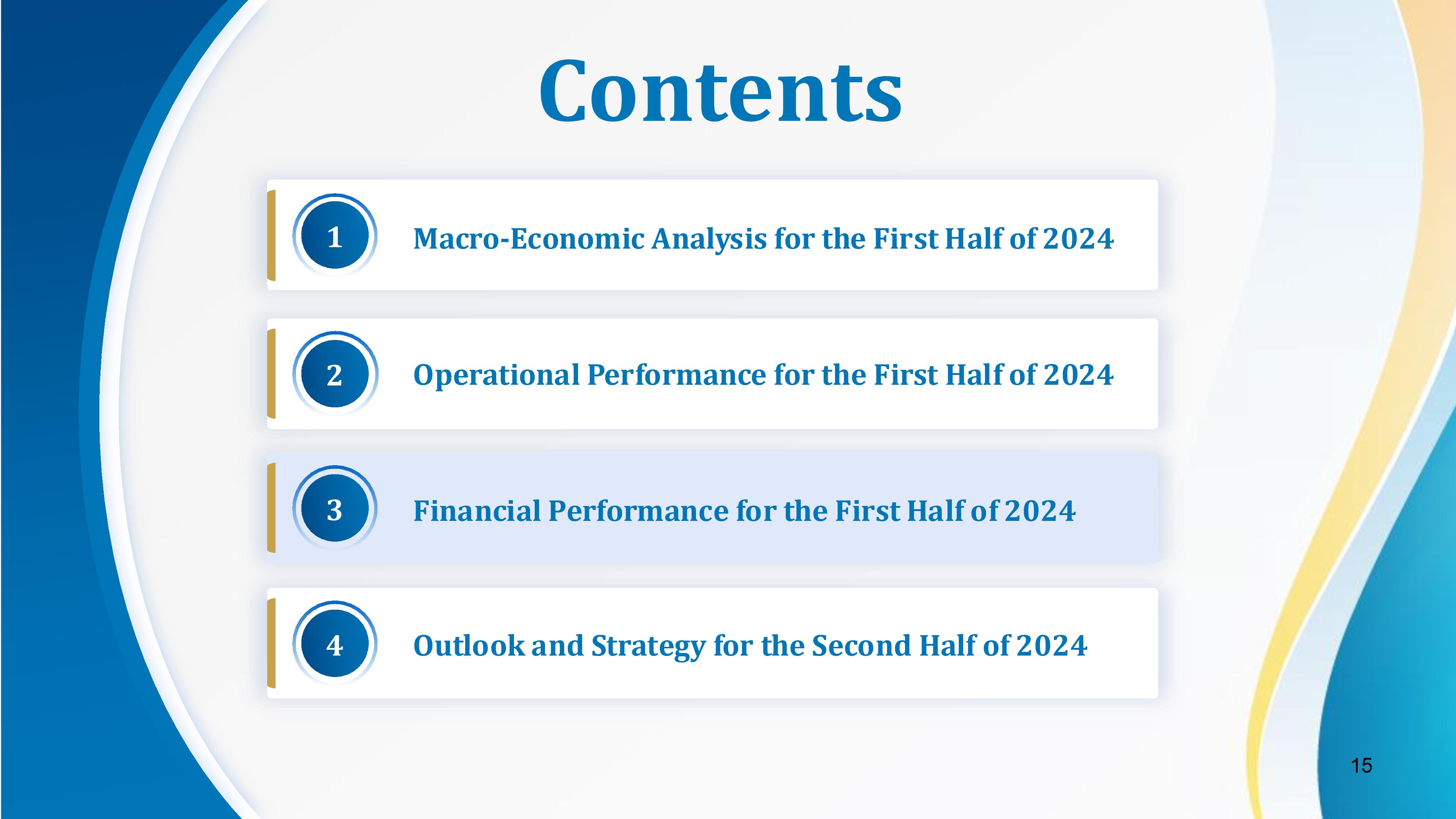 Contents

1 Macro-Economic Analysis for the First Half of 2024

2 Operational Performance for the First Half of 2024

3 Financial Performance for the First Half of 2024

4 Outlook and Strategy for the Second Half of 2024

15